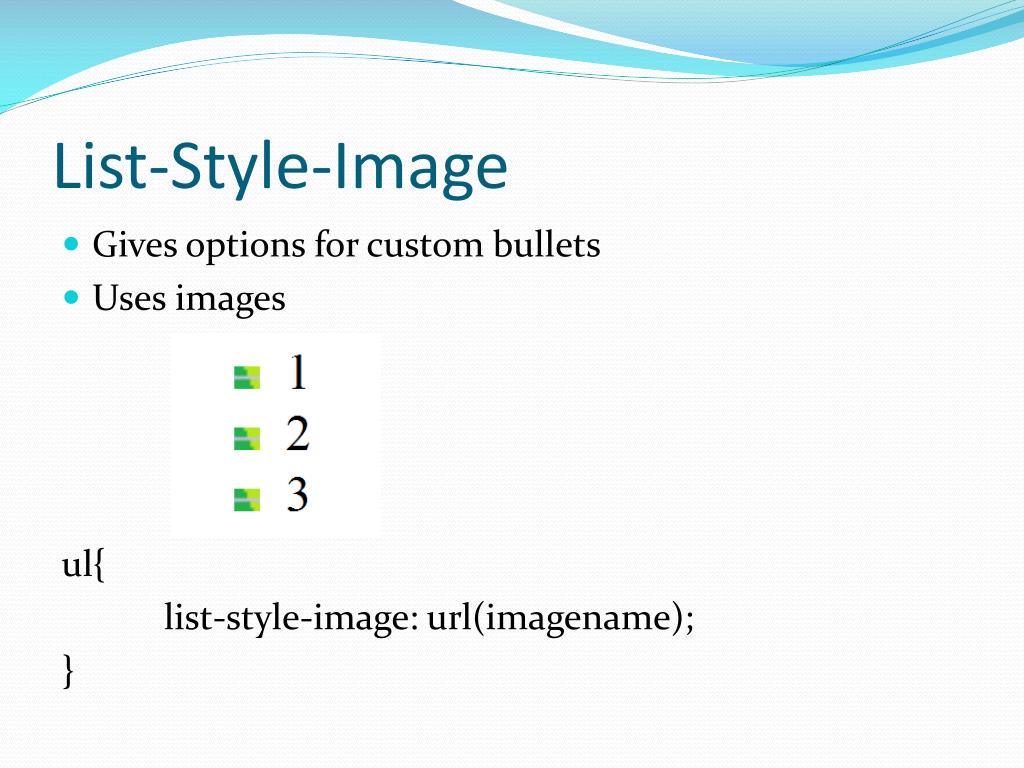 List-Style-Image

Gives options for custom bullets

Uses images

1
2
3

ul{
list-style-image: url(imagename);
}